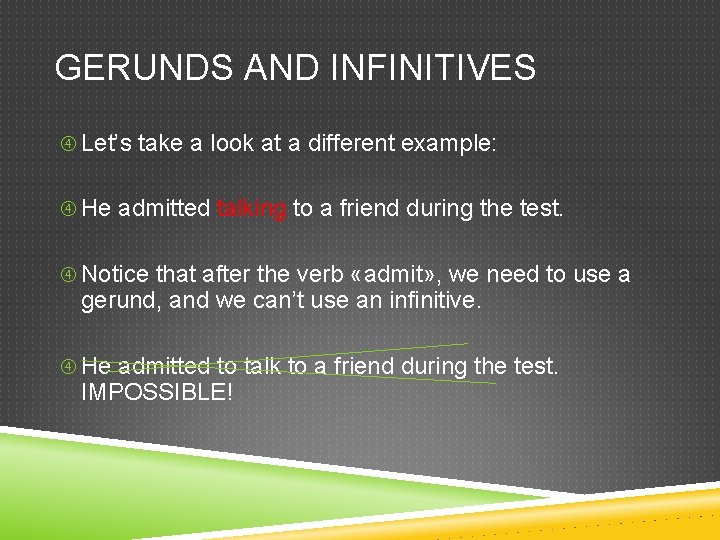 GERUNDS AND INFINITIVES

④ Let's take a look at a different example:

④ He admitted talking to a friend during the test.

④ Notice that after the verb «admit», we need to use a gerund, and we can't use an infinitive.

④ He admitted to talk to a friend during the test. IMPOSSIBLE!